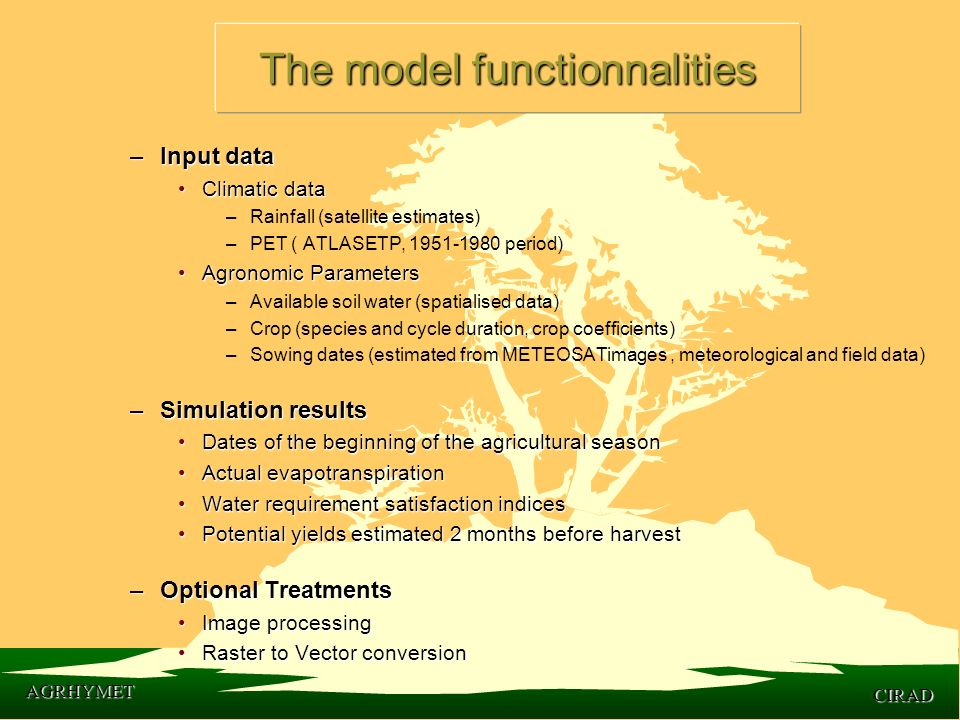 The model functionnalities

– Input data
• Climatic data
– Rainfall (satellite estimates)
– PET ( ATLASETP, 1951-1980 period)
• Agronomic Parameters
– Available soil water (spatialised data)
– Crop (species and cycle duration, crop coefficients)
– Sowing dates (estimated from METEOSATimages , meteorological and field data)

– Simulation results
• Dates of the beginning of the agricultural season
• Actual evapotranspiration
• Water requirement satisfaction indices
• Potential yields estimated 2 months before harvest

– Optional Treatments
• Image processing
• Raster to Vector conversion

AGRHYMET

CIRAD